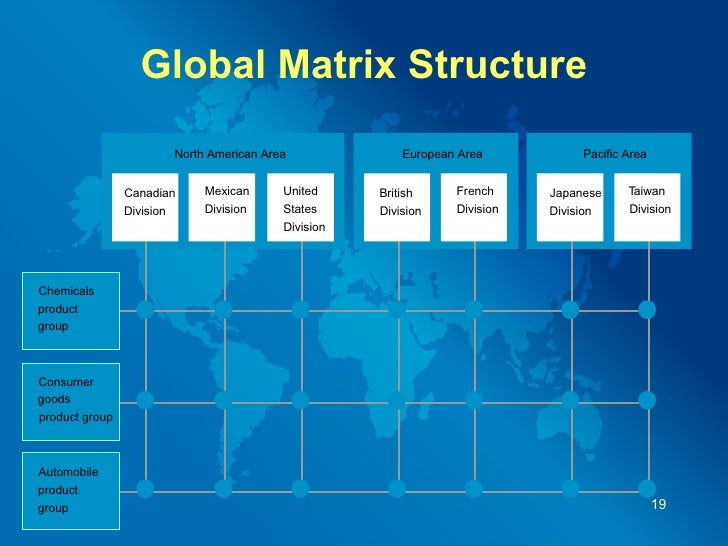 Global Matrix Structure

North American Area

Canadian Division

Mexican Division

United States Division

European Area

British Division

French Division

Pacific Area

Japanese Division

Taiwan Division

Chemicals product group

Consumer goods product group

Automobile product group

19